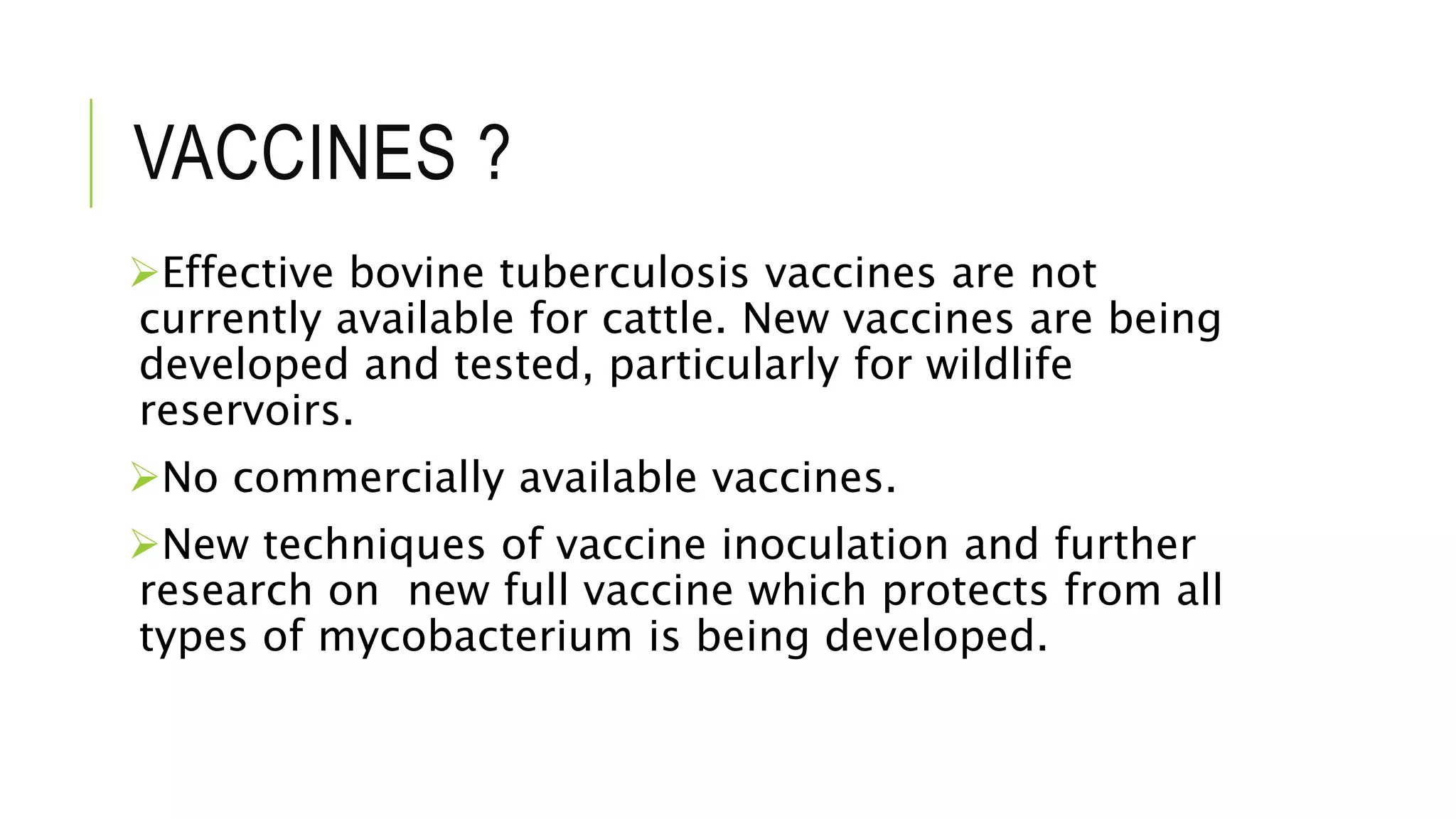 VACCINES ?

➢Effective bovine tuberculosis vaccines are not currently available for cattle. New vaccines are being developed and tested, particularly for wildlife reservoirs.

➢No commercially available vaccines.

➢New techniques of vaccine inoculation and further research on new full vaccine which protects from all types of mycobacterium is being developed.